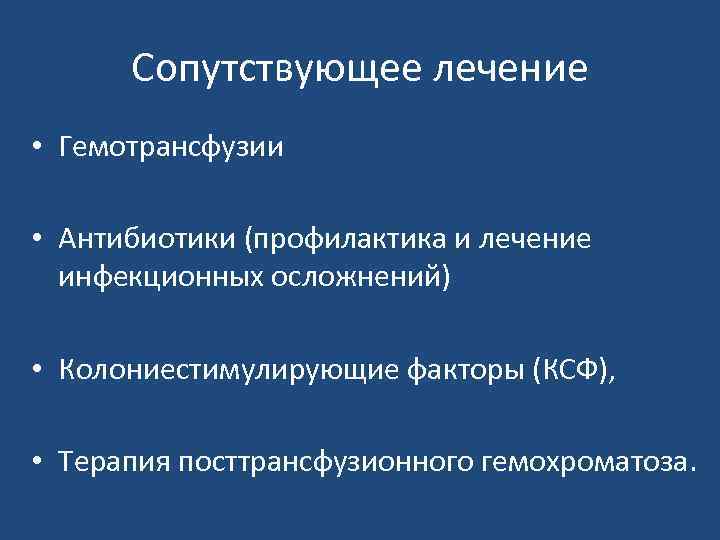 Сопутствующее лечение

• Гемотрансфузии

• Антибиотики (профилактика и лечение инфекционных осложнений)

• Колониестимулирующие факторы (КСФ),

• Терапия посттрансфузионного гемохроматоза.